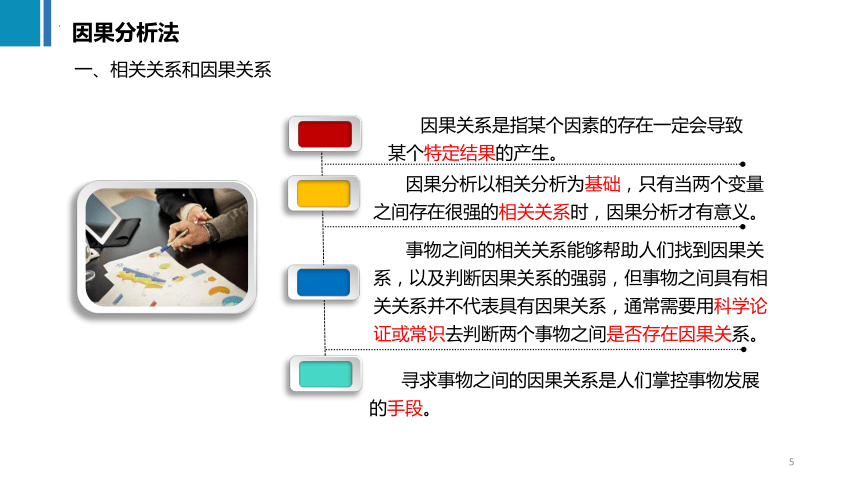 因果分析法

一、相关关系和因果关系

因果关系是指某个因素的存在一定会导致某个特定结果的产生。

因果分析以相关分析为基础，只有当两个变量之间存在很强的相关关系时，因果分析才有意义。

事物之间的相关关系能够帮助人们找到因果关系，以及判断因果关系的强弱，但事物之间具有相关关系并不代表具有因果关系，通常需要用科学论证或常识去判断两个事物之间是否存在因果关系。

寻求事物之间的因果关系是人们掌控事物发展的手段。

5